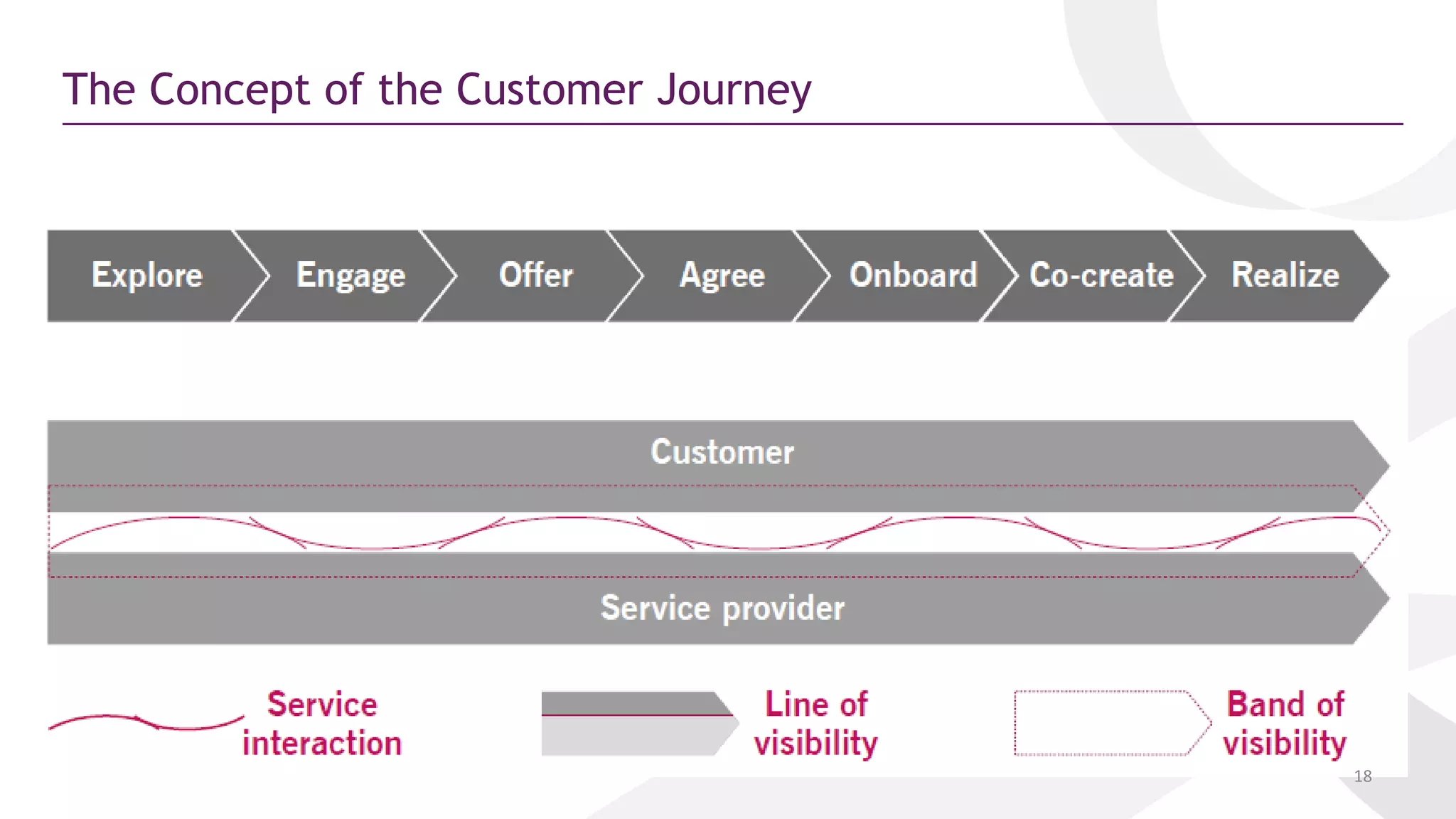 The Concept of the Customer Journey

Explore

Engage

Offer

Agree

Onboard

Co-create

Realize

Customer

Service provider

Service interaction

Line of visibility

Band of visibility

18